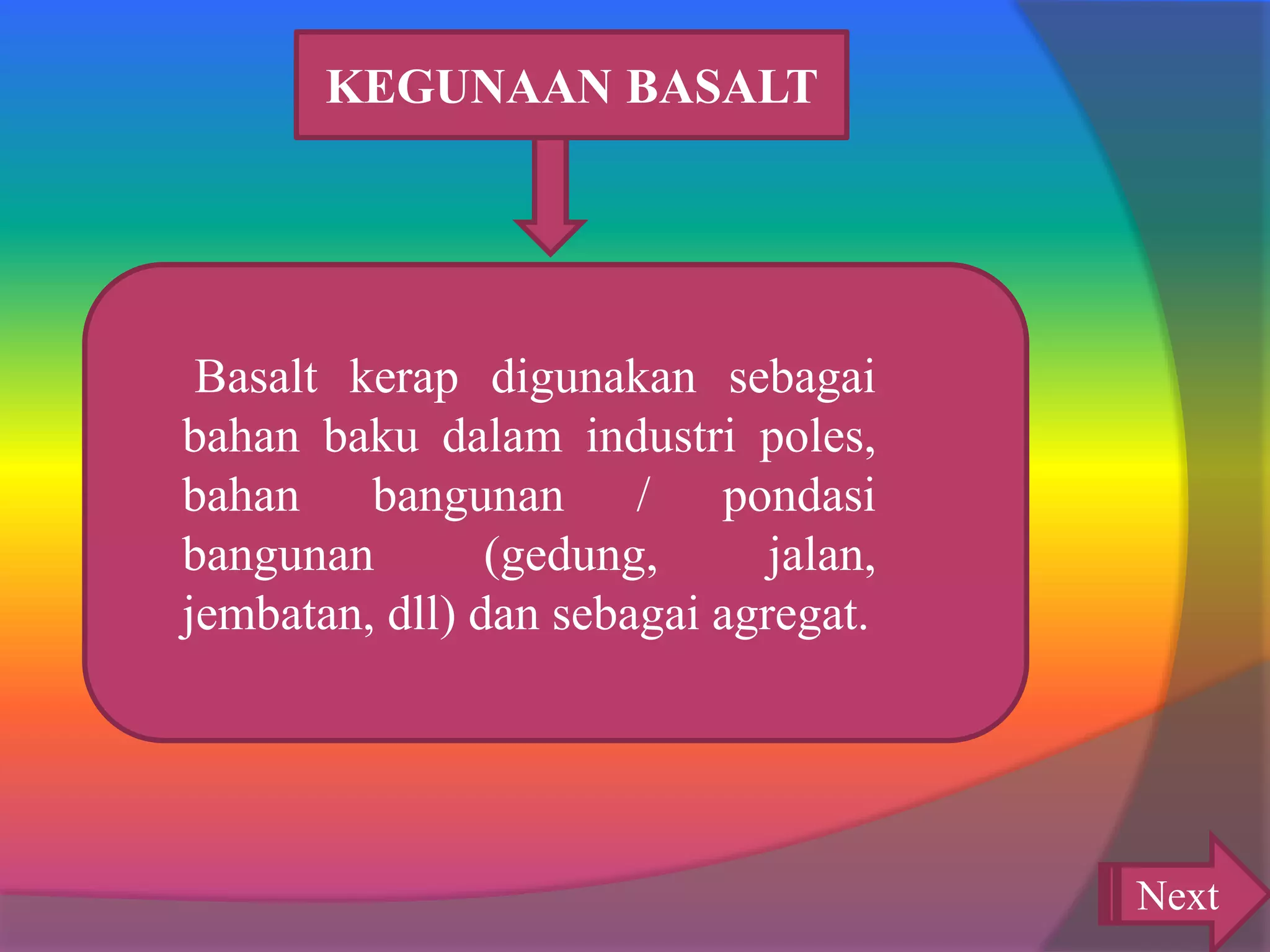 KEGUNAAN BASALT

Basalt kerap digunakan sebagai bahan baku dalam industri poles, bahan bangunan / pondasi bangunan (gedung, jalan, jembatan, dll) dan sebagai agregat.

Next